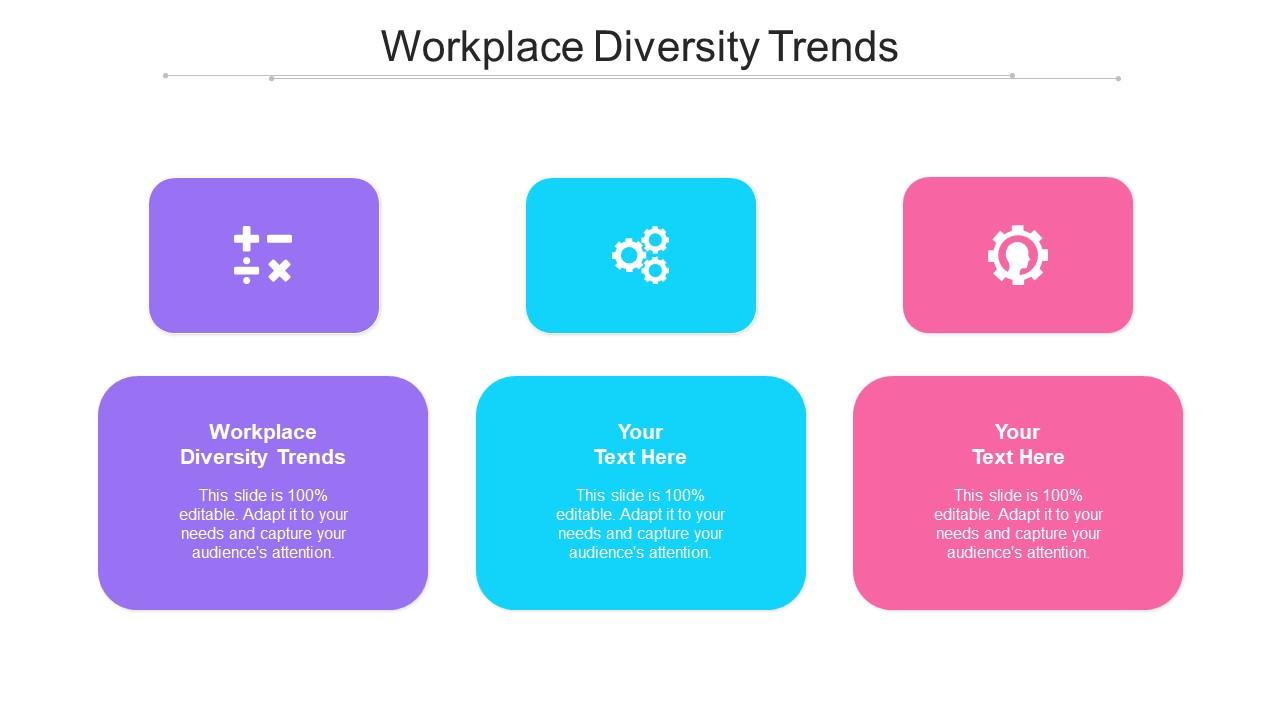 Workplace Diversity Trends

Workplace Diversity Trends

This slide is 100% editable. Adapt it to your needs and capture your audience's attention.

Your Text Here

This slide is 100% editable. Adapt it to your needs and capture your audience's attention.

Your Text Here

This slide is 100% editable. Adapt it to your needs and capture your audience's attention.